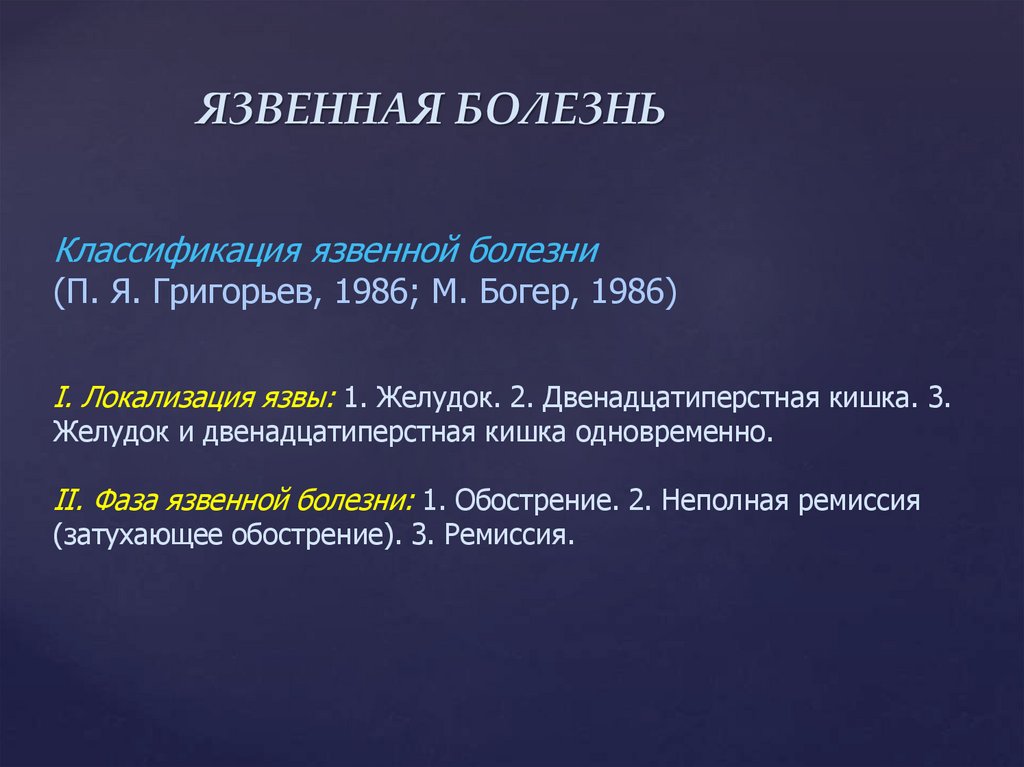 ЯЗВЕННАЯ БОЛЕЗНЬ

Классификация язвенной болезни
(П. Я. Григорьев, 1986; М. Богер, 1986)

I. Локализация язвы: 1. Желудок. 2. Двенадцатиперстная кишка. 3. Желудок и двенадцатиперстная кишка одновременно.

II. Фаза язвенной болезни: 1. Обострение. 2. Неполная ремиссия (затухающее обострение). 3. Ремиссия.